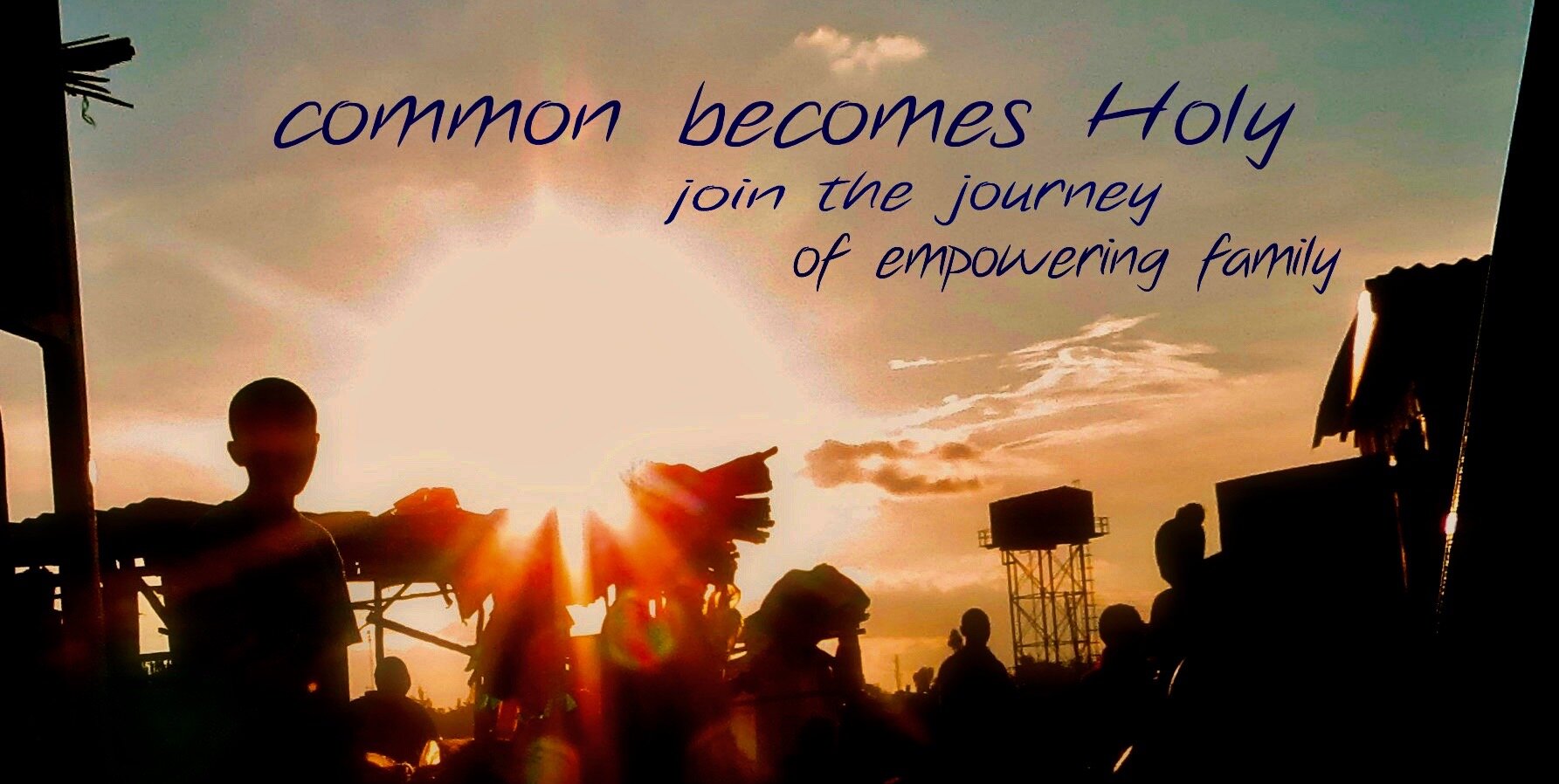 common becomes Holy
join the journey
of empowering family